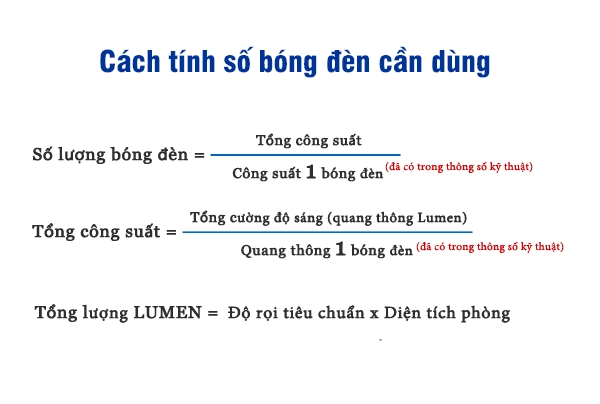 Cách tính số bóng đèn cần dùng

$\text{Số lượng bóng đèn} = \frac{\text{Tổng công suất}}{\text{Công suất 1 bóng đèn}}$ (đã có trong thông số kỹ thuật)

$\text{Tổng công suất} = \frac{\text{Tổng cường độ sáng (quang thông Lumen)}}{\text{Quang thông 1 bóng đèn}}$ (đã có trong thông số kỹ thuật)

Tổng lượng LUMEN = Độ rọi tiêu chuẩn x Diện tích phòng